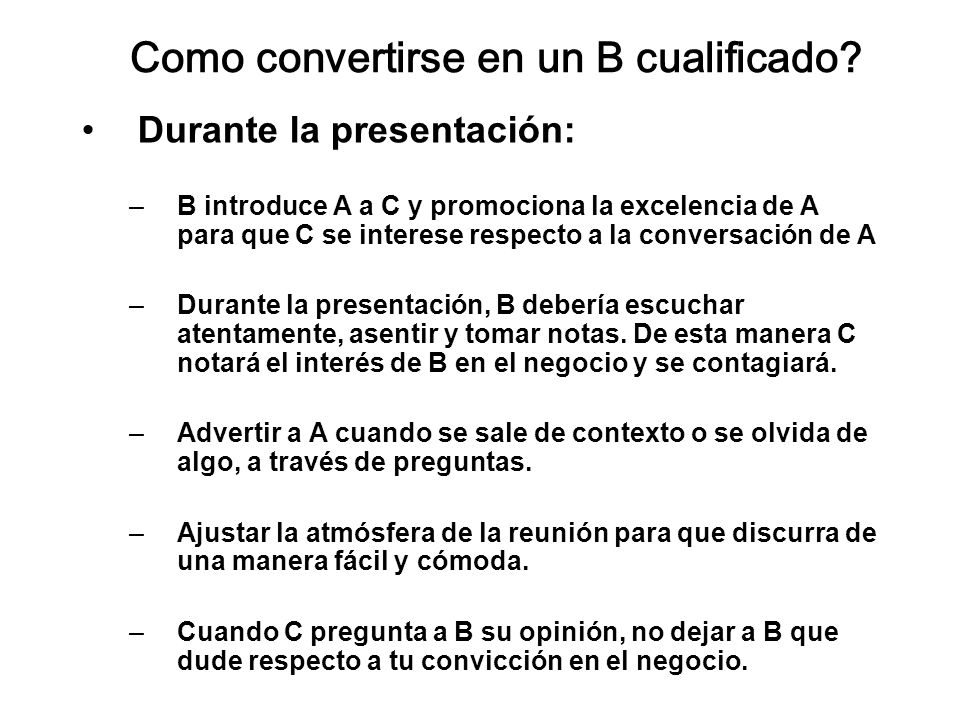 Como convertirse en un B cualificado?

• Durante la presentación:

– B introduce A a C y promociona la excelencia de A para que C se interese respecto a la conversación de A

– Durante la presentación, B debería escuchar atentamente, asentir y tomar notas. De esta manera C notará el interés de B en el negocio y se contagiará.

– Advertir a A cuando se sale de contexto o se olvida de algo, a través de preguntas.

– Ajustar la atmósfera de la reunión para que discurra de una manera fácil y cómoda.

– Cuando C pregunta a B su opinión, no dejar a B que dude respecto a tu convicción en el negocio.